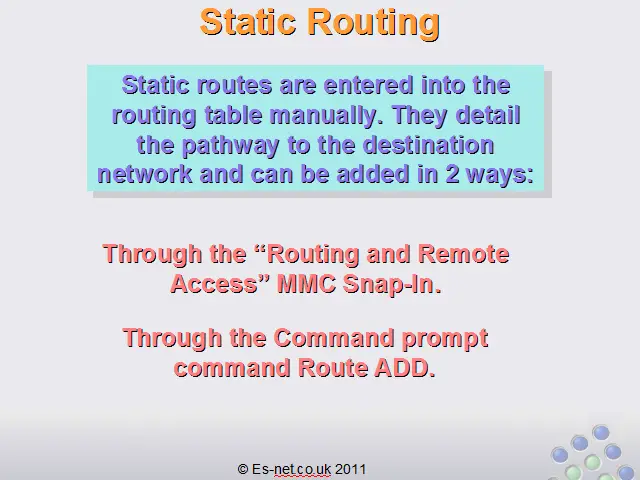 Static Routing

Static routes are entered into the routing table manually. They detail the pathway to the destination network and can be added in 2 ways:

Through the “Routing and Remote Access” MMC Snap-In.

Through the Command prompt command Route ADD.

© Es-net.co.uk 2011